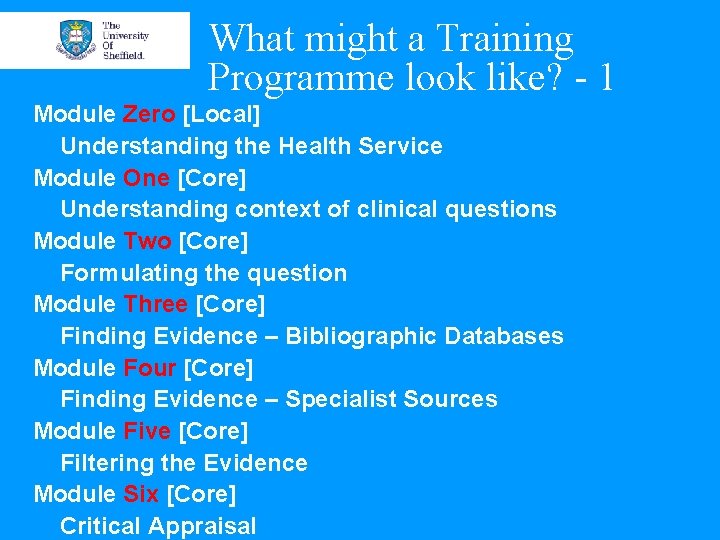 The University Of Sheffield.

What might a Training Programme look like? - 1

Module Zero [Local]
Understanding the Health Service
Module One [Core]
Understanding context of clinical questions
Module Two [Core]
Formulating the question
Module Three [Core]
Finding Evidence – Bibliographic Databases
Module Four [Core]
Finding Evidence – Specialist Sources
Module Five [Core]
Filtering the Evidence
Module Six [Core]
Critical Appraisal